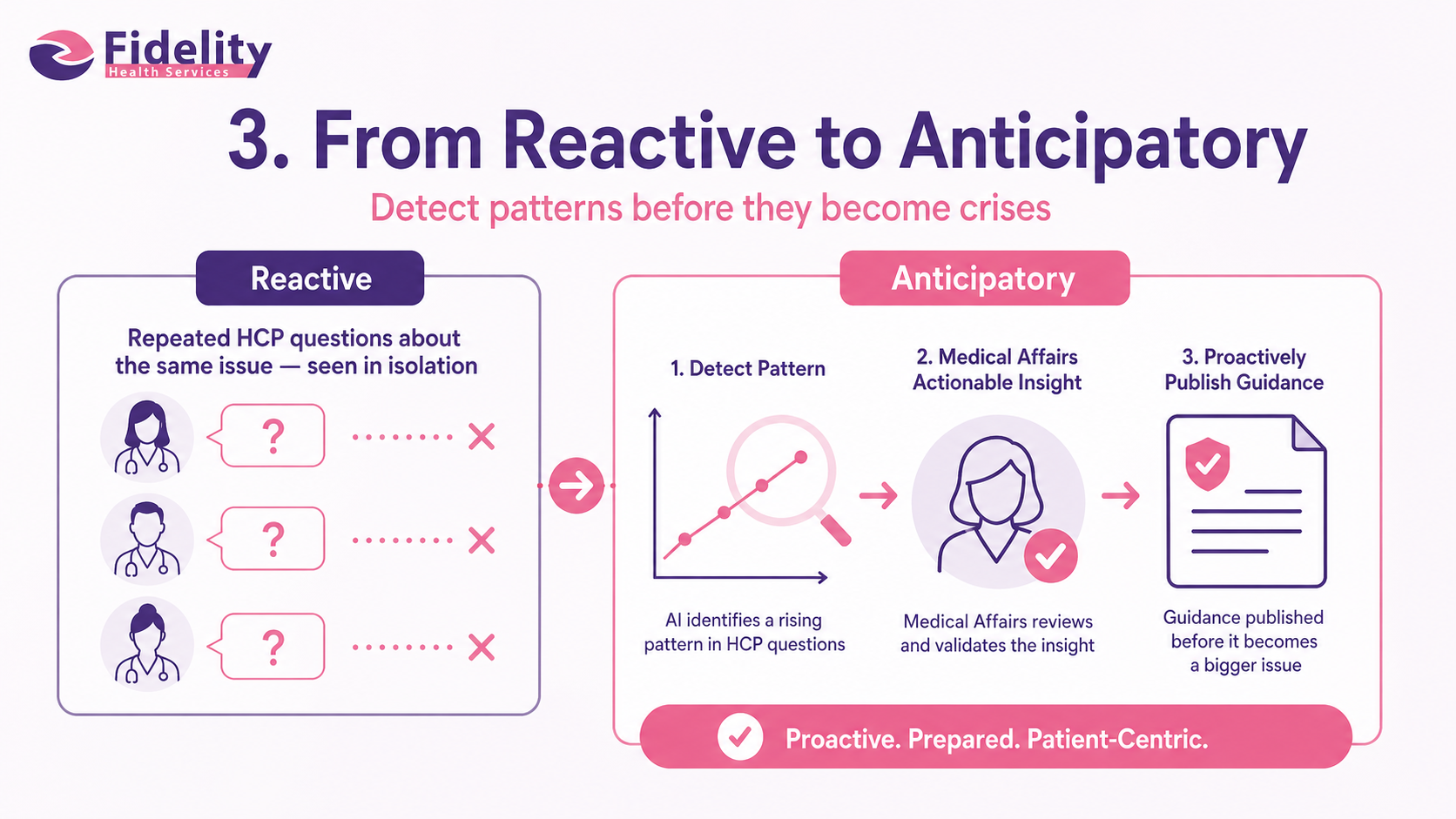 Fidelity
Health Services

3. From Reactive to Anticipatory

Detect patterns before they become crises

Reactive

Repeated HCP questions about the same issue — seen in isolation

?
?
?

Anticipatory

1. Detect Pattern

AI identifies a rising pattern in HCP questions

2. Medical Affairs Actionable Insight

Medical Affairs reviews and validates the insight

3. Proactively Publish Guidance

Guidance published before it becomes a bigger issue

Proactive. Prepared. Patient-Centric.